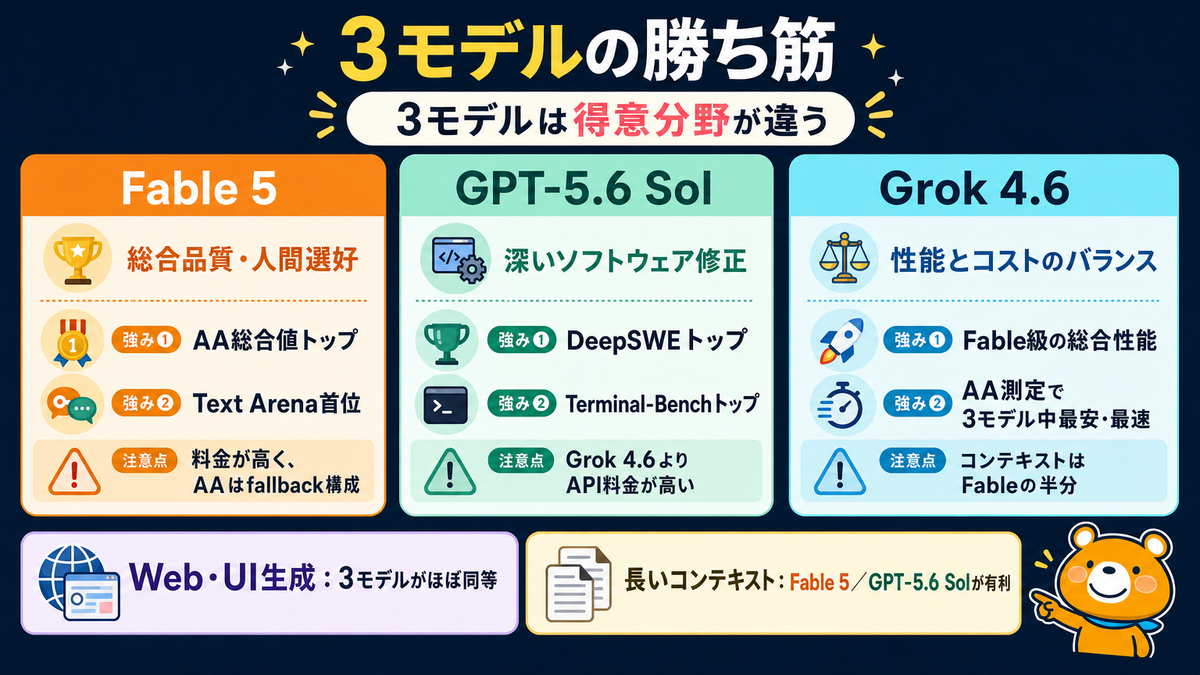 3モデルの勝ち筋

3モデルは得意分野が違う

Fable 5

総合品質・人間選好

強み① AA総合値トップ

強み② Text Arena首位

注意点 料金が高く、AAはfallback構成

GPT-5.6 Sol

深いソフトウェア修正

強み① DeepSWEトップ

強み② Terminal-Benchトップ

注意点 Grok 4.6よりAPI料金が高い

Grok 4.6

性能とコストのバランス

強み① Fable級の総合性能

強み② AA測定で3モデル中最安・最速

注意点 コンテキストはFableの半分

Web・UI生成：3モデルがほぼ同等

長いコンテキスト：Fable 5／GPT-5.6 Solが有利